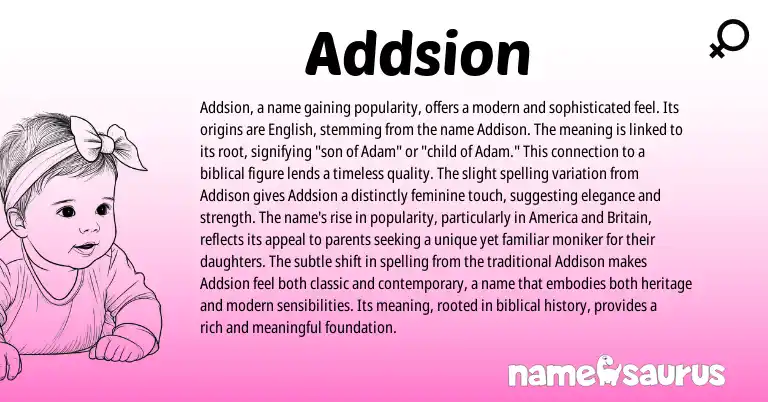 Addsion

Addsion, a name gaining popularity, offers a modern and sophisticated feel. Its origins are English, stemming from the name Addison. The meaning is linked to its root, signifying "son of Adam" or "child of Adam." This connection to a biblical figure lends a timeless quality. The slight spelling variation from Addison gives Addsion a distinctly feminine touch, suggesting elegance and strength. The name's rise in popularity, particularly in America and Britain, reflects its appeal to parents seeking a unique yet familiar moniker for their daughters. The subtle shift in spelling from the traditional Addison makes Addsion feel both classic and contemporary, a name that embodies both heritage and modern sensibilities. Its meaning, rooted in biblical history, provides a rich and meaningful foundation.

namesaurus